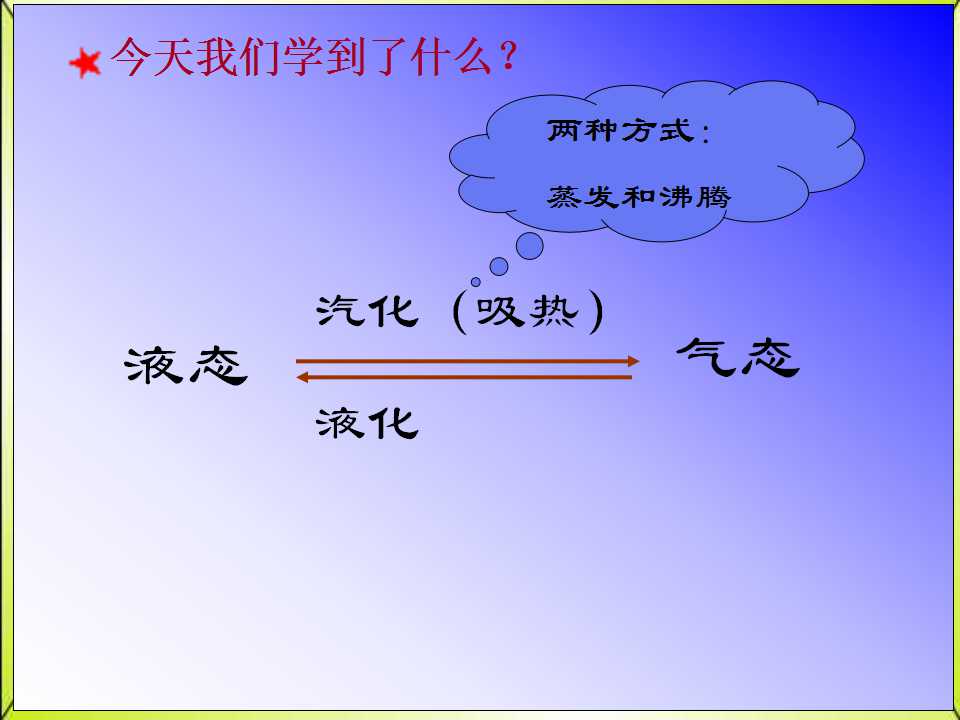 今天我们学到了什么？

两种方式：

蒸发和沸腾

汽化（吸热）

液态

气态

液化